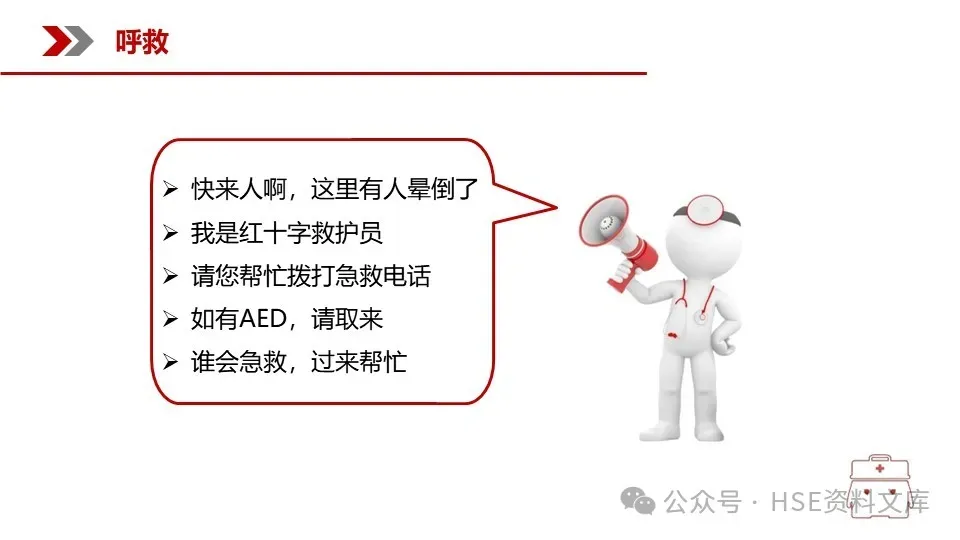 呼救

➢ 快来人啊，这里有人晕倒了
➢ 我是红十字救护员
➢ 请您帮忙拨打急救电话
➢ 如有AED，请取来
➢ 谁会急救，过来帮忙

公众号 · HSE资料文库